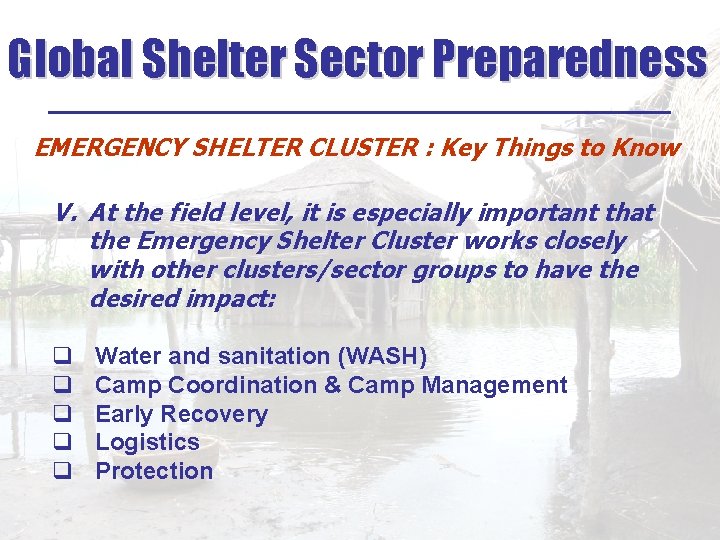 Global Shelter Sector Preparedness

EMERGENCY SHELTER CLUSTER : Key Things to Know

V. At the field level, it is especially important that the Emergency Shelter Cluster works closely with other clusters/sector groups to have the desired impact:

❑ Water and sanitation (WASH)
❑ Camp Coordination & Camp Management
❑ Early Recovery
❑ Logistics
❑ Protection